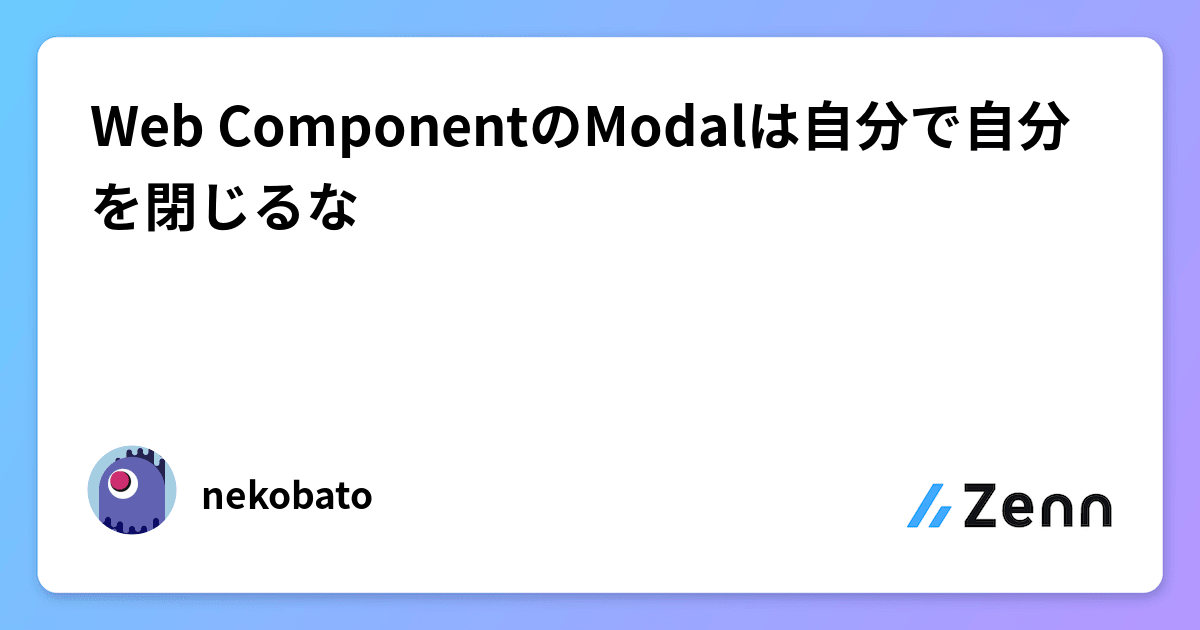 Web ComponentのModalは自分で自分を閉じるな

nekobato

Zenn